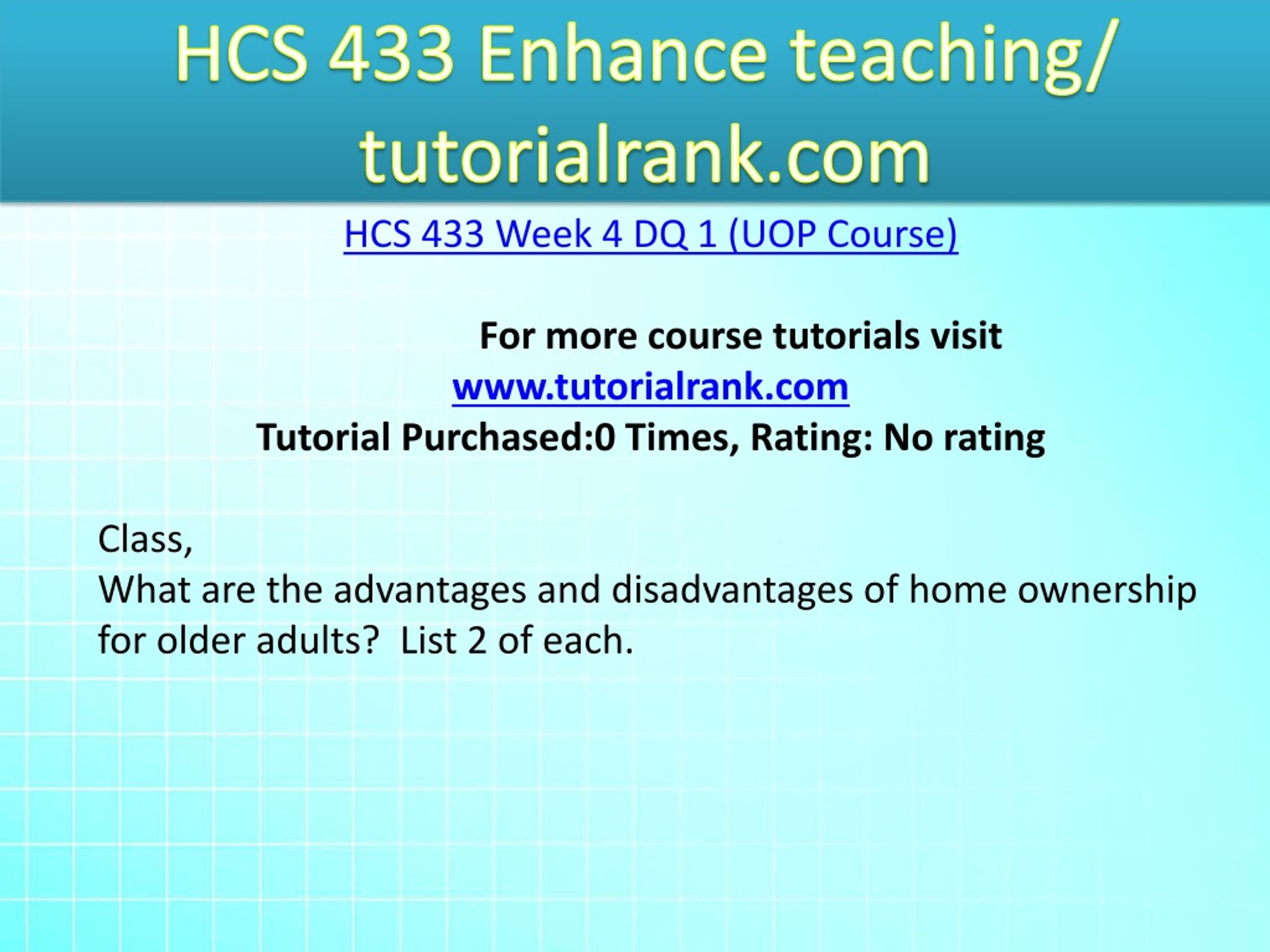 HCS 433 Enhance teaching/ tutorialrank.com

HCS 433 Week 4 DQ 1 (UOP Course)

For more course tutorials visit
www.tutorialrank.com
Tutorial Purchased:0 Times, Rating: No rating

Class,
What are the advantages and disadvantages of home ownership for older adults?  List 2 of each.